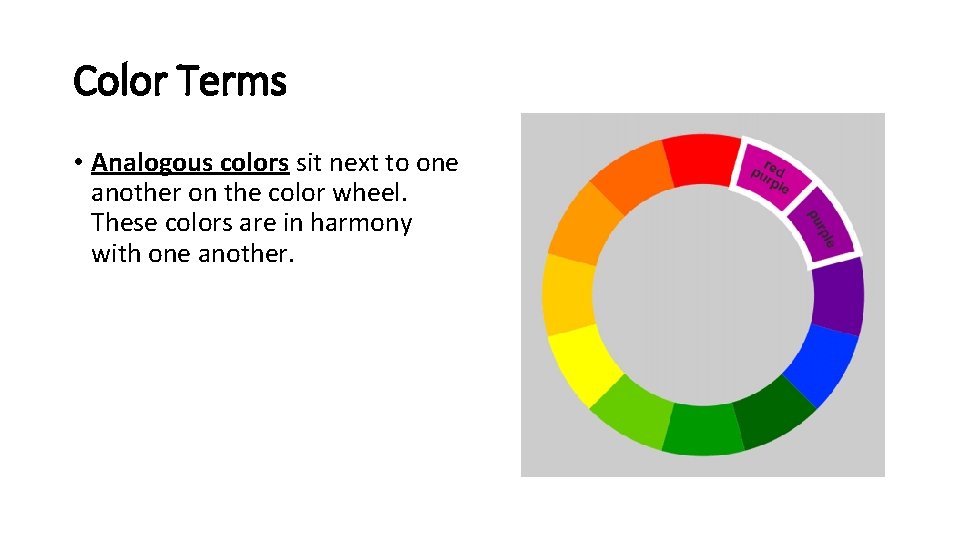 Color Terms

• Analogous colors sit next to one another on the color wheel. These colors are in harmony with one another.

red purple

purple